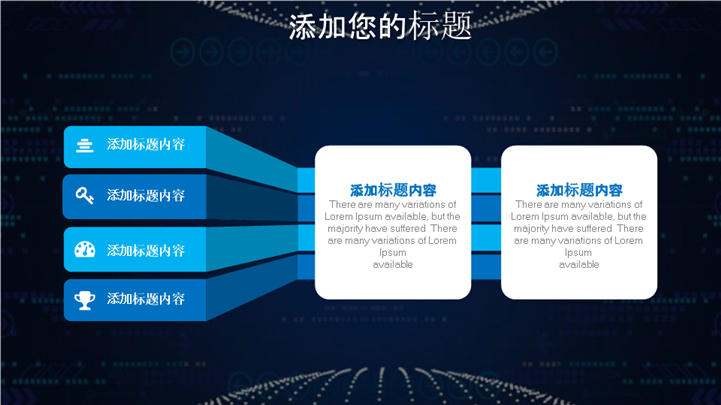 添加您的标题

添加标题内容

添加标题内容

添加标题内容

添加标题内容

添加标题内容

There are many variations of Lorem Ipsum available, but the majority have suffered There are many variations of Lorem Ipsum available

添加标题内容

There are many variations of Lorem Ipsum available, but the majority have suffered There are many variations of Lorem Ipsum available